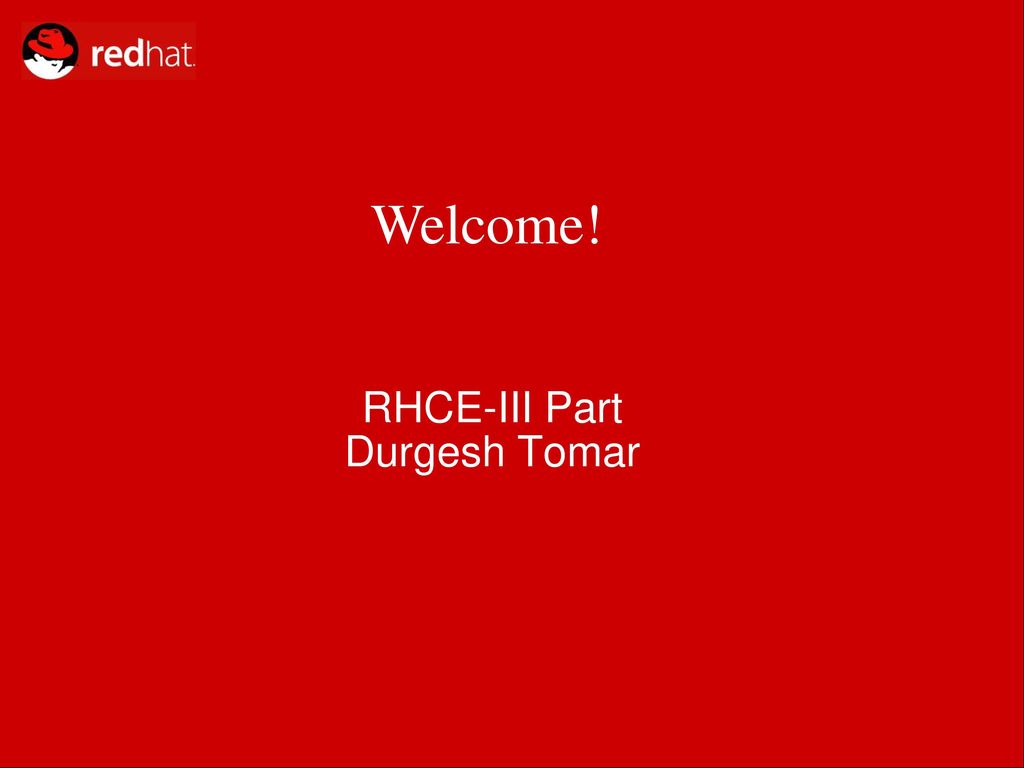 redhat.

Welcome!

RHCE-III Part
Durgesh Tomar